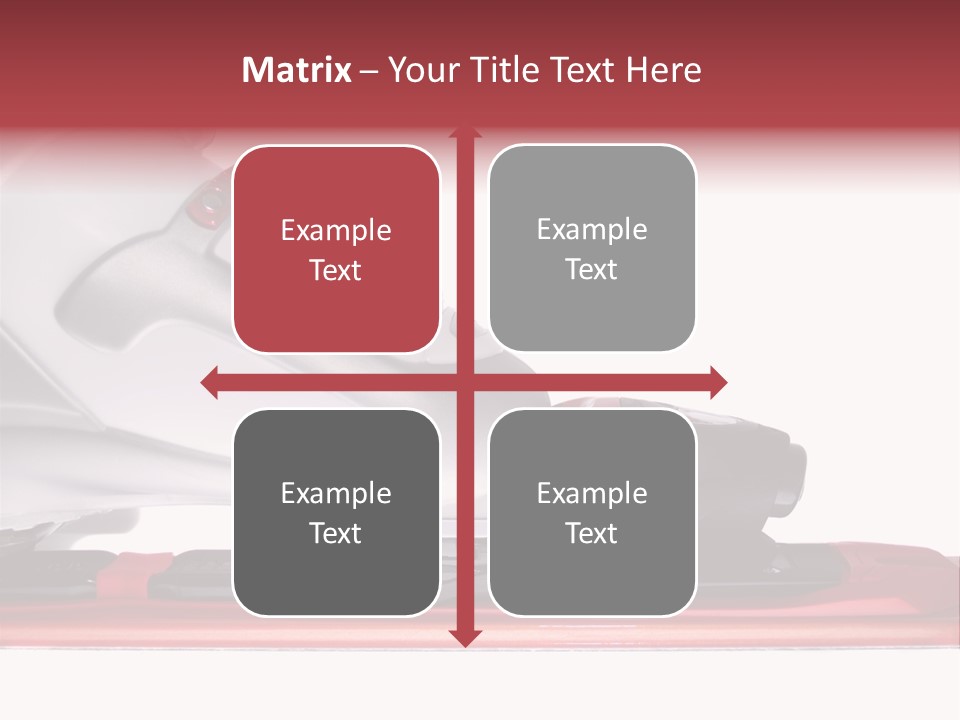 Matrix – Your Title Text Here

Example Text

Example Text

Example Text

Example Text